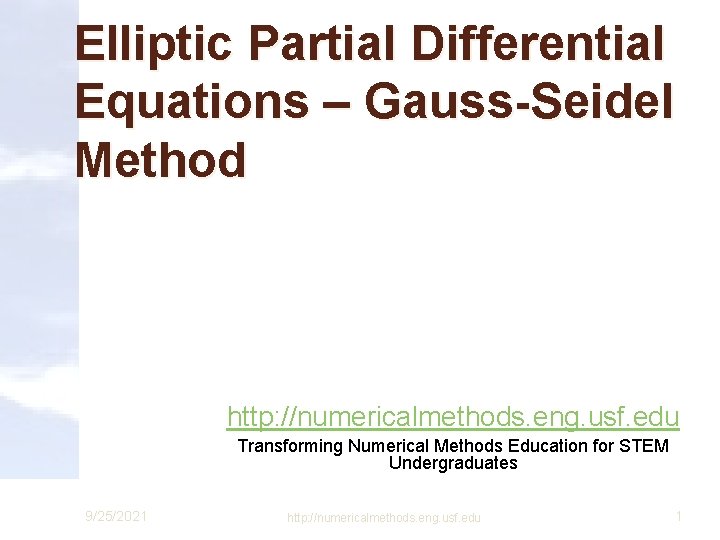 Elliptic Partial Differential Equations – Gauss-Seidel Method

http://numericalmethods.eng.usf.edu

Transforming Numerical Methods Education for STEM Undergraduates

9/25/2021 http://numericalmethods.eng.usf.edu 1